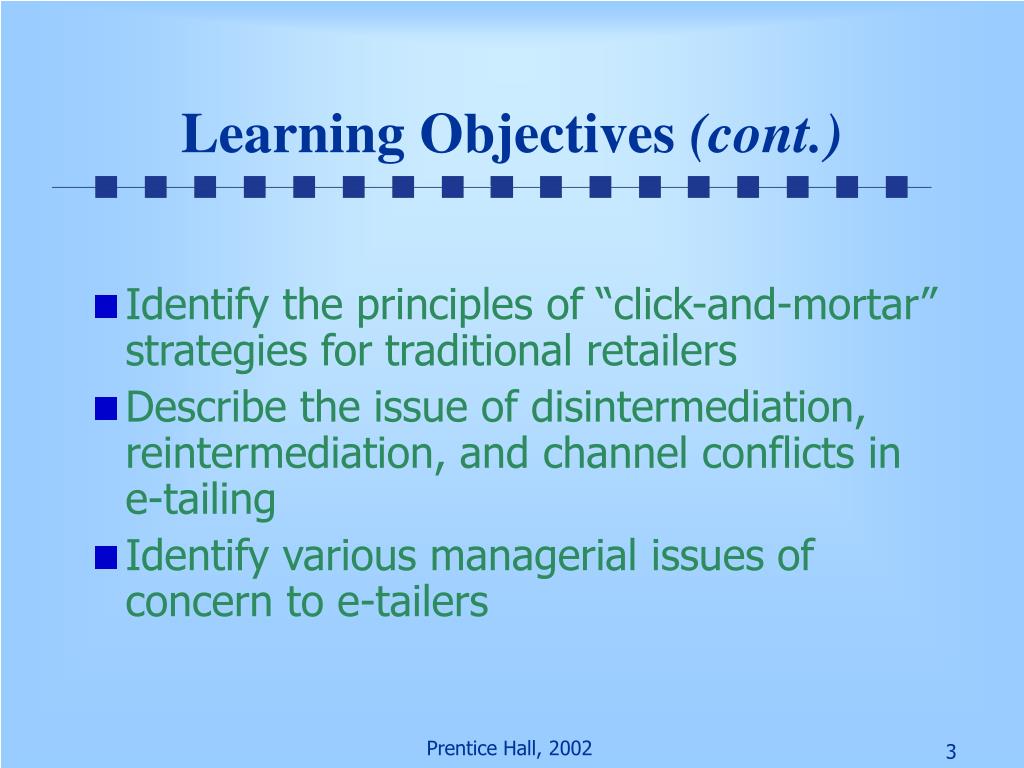 Learning Objectives (cont.)

Identify the principles of “click-and-mortar” strategies for traditional retailers

Describe the issue of disintermediation, reintermediation, and channel conflicts in e-tailing

Identify various managerial issues of concern to e-tailers

Prentice Hall, 2002

3